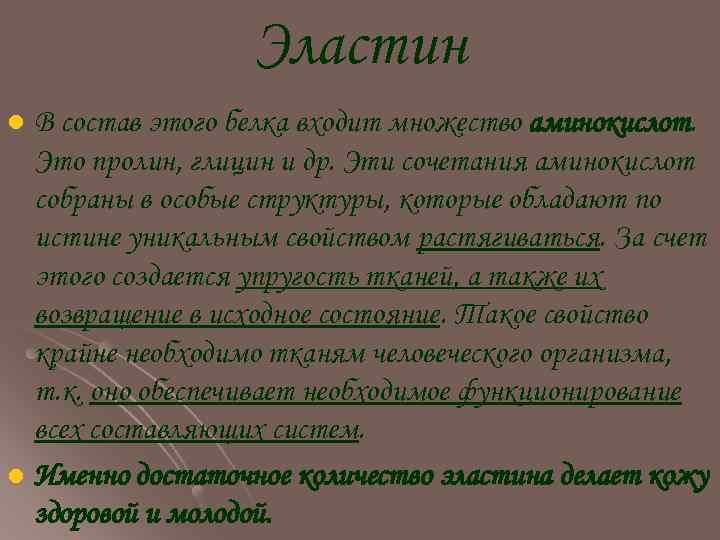 Эластин

В состав этого белка входит множество аминокислот. Это пролин, глицин и др. Эти сочетания аминокислот собраны в особые структуры, которые обладают по истине уникальным свойством растягиваться. За счет этого создается упругость тканей, а также их возвращение в исходное состояние. Такое свойство крайне необходимо тканям человеческого организма, т.к. оно обеспечивает необходимое функционирование всех составляющих систем.

Именно достаточное количество эластина делает кожу здоровой и молодой.